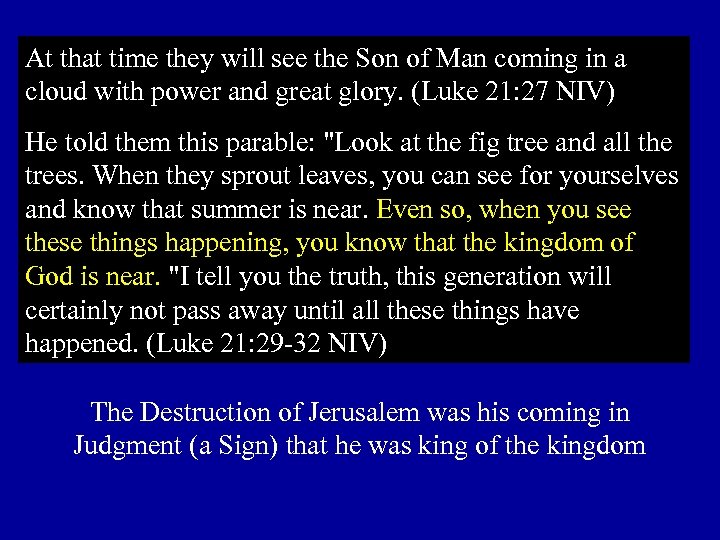 At that time they will see the Son of Man coming in a cloud with power and great glory. (Luke 21:27 NIV)

He told them this parable: "Look at the fig tree and all the trees. When they sprout leaves, you can see for yourselves and know that summer is near. Even so, when you see these things happening, you know that the kingdom of God is near. "I tell you the truth, this generation will certainly not pass away until all these things have happened. (Luke 21:29-32 NIV)

The Destruction of Jerusalem was his coming in Judgment (a Sign) that he was king of the kingdom